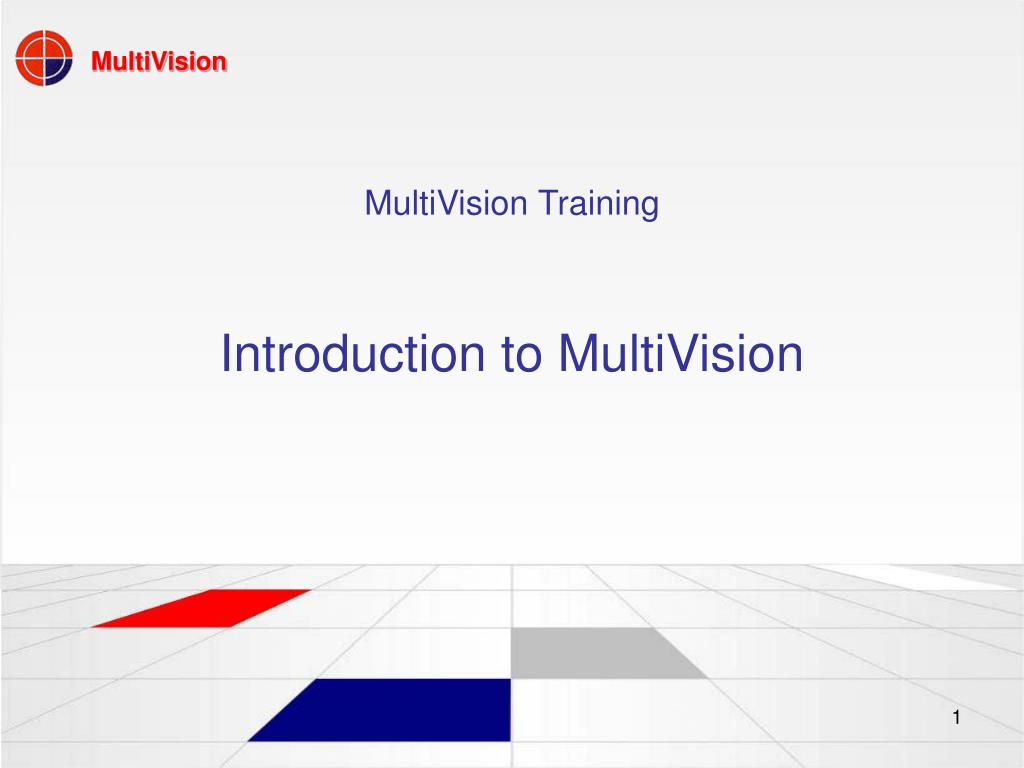 MultiVision

MultiVision Training

Introduction to MultiVision

1